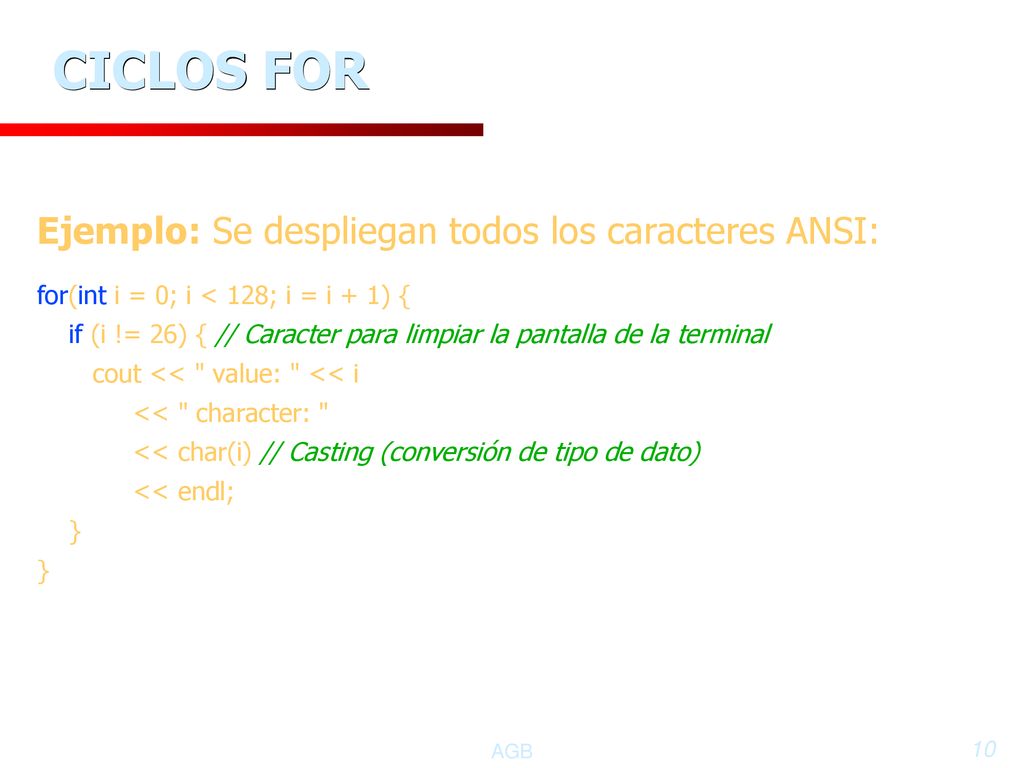 CICLOS FOR

Ejemplo: Se despliegan todos los caracteres ANSI:

for(int i = 0; i < 128; i = i + 1) {
if (i != 26) { // Caracter para limpiar la pantalla de la terminal
cout << " value: " << i
<< " character: "
<< char(i) // Casting (conversión de tipo de dato)
<< endl;
}
}

AGB

10